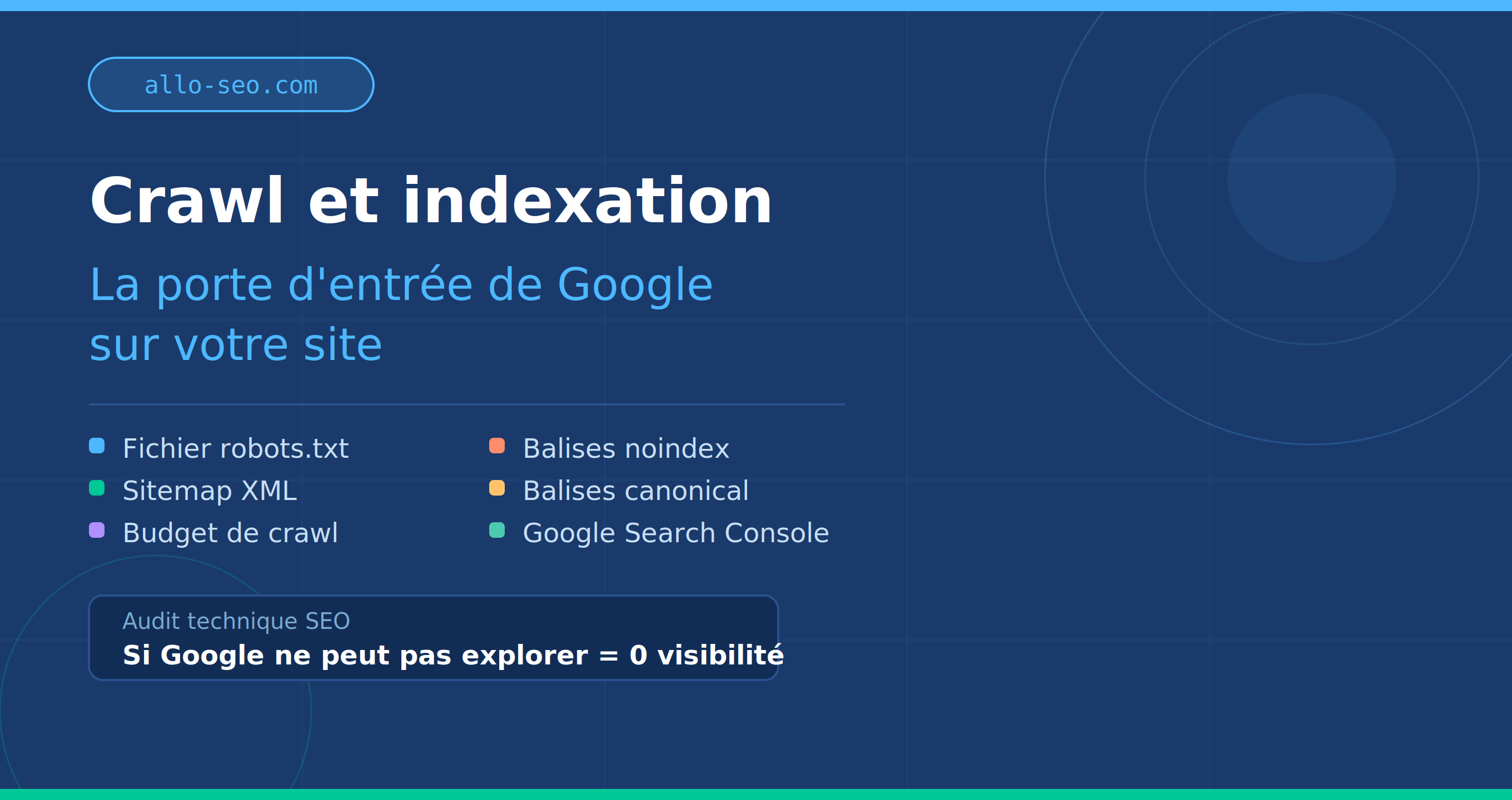 allo-seo.com

Crawl et indexation

La porte d'entrée de Google sur votre site

Fichier robots.txt
Sitemap XML
Budget de crawl

Balises noindex
Balises canonical
Google Search Console

Audit technique SEO
Si Google ne peut pas explorer = 0 visibilité